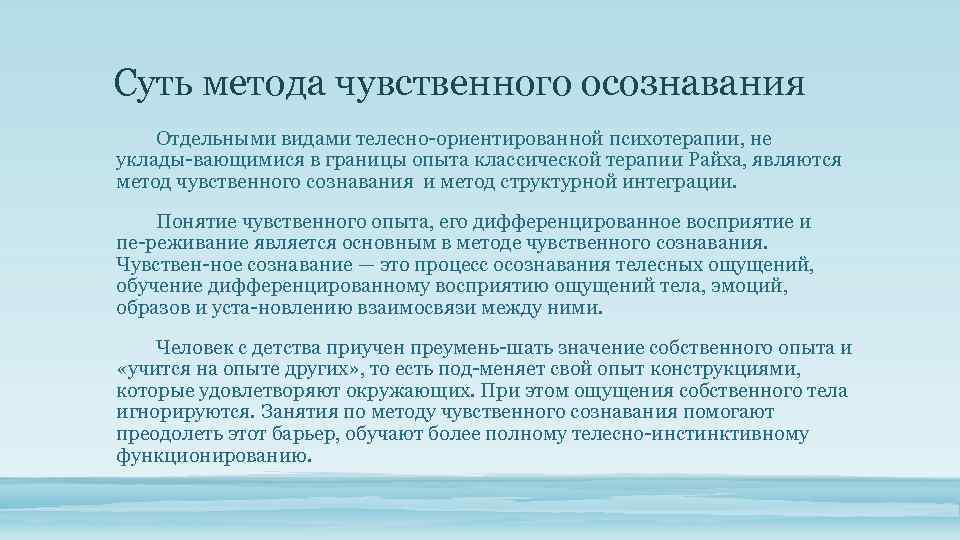 Суть метода чувственного осознавания

Отдельными видами телесно-ориентированной психотерапии, не уклады-вающимися в границы опыта классической терапии Райха, являются метод чувственного сознавания и метод структурной интеграции.

Понятие чувственного опыта, его дифференцированное восприятие и пе-реживание является основным в методе чувственного сознавания. Чувствен-ное сознавание — это процесс осознавания телесных ощущений, обучение дифференцированному восприятию ощущений тела, эмоций, образов и уста-новлению взаимосвязи между ними.

Человек с детства приучен преумень-шать значение собственного опыта и «учится на опыте других», то есть под-меняет свой опыт конструкциями, которые удовлетворяют окружающих. При этом ощущения собственного тела игнорируются. Занятия по методу чувственного сознавания помогают преодолеть этот барьер, обучают более полному телесно-инстинктивному функционированию.